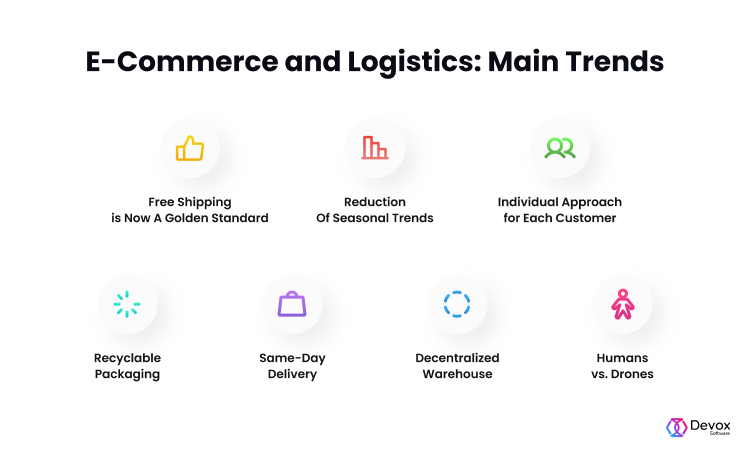 E-Commerce and Logistics: Main Trends

Free Shipping is Now A Golden Standard

Reduction Of Seasonal Trends

Individual Approach for Each Customer

Recyclable Packaging

Same-Day Delivery

Decentralized Warehouse

Humans vs. Drones

Devox Software